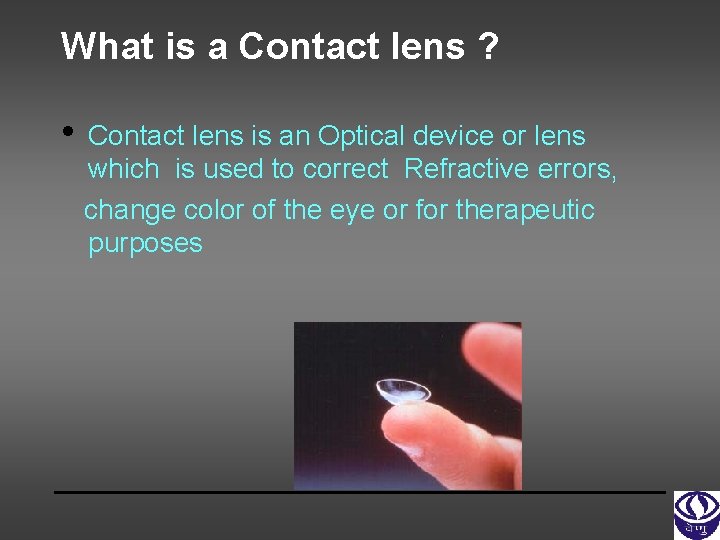 What is a Contact lens ?

• Contact lens is an Optical device or lens which is used to correct Refractive errors, change color of the eye or for therapeutic purposes